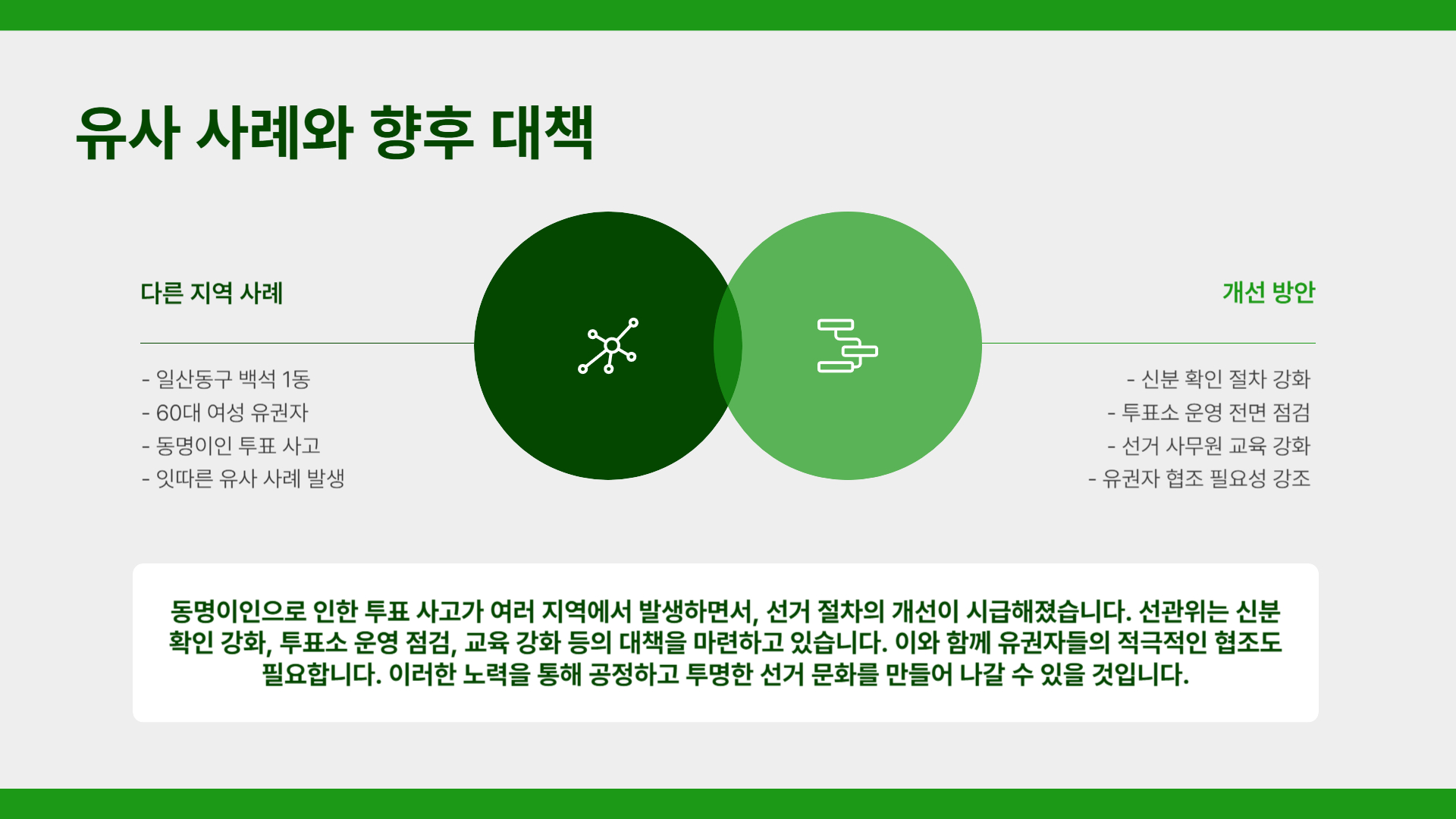 유사 사례와 향후 대책

다른 지역 사례

- 일산동구 백석 1동
- 60대 여성 유권자
- 동명이인 투표 사고
- 잇따른 유사 사례 발생

개선 방안

- 신분 확인 절차 강화
- 투표소 운영 전면 점검
- 선거 사무원 교육 강화
- 유권자 협조 필요성 강조

동명이인으로 인한 투표 사고가 여러 지역에서 발생하면서, 선거 절차의 개선이 시급해졌습니다. 선관위는 신분 확인 강화, 투표소 운영 점검, 교육 강화 등의 대책을 마련하고 있습니다. 이와 함께 유권자들의 적극적인 협조도 필요합니다. 이러한 노력을 통해 공정하고 투명한 선거 문화를 만들어 나갈 수 있을 것입니다.